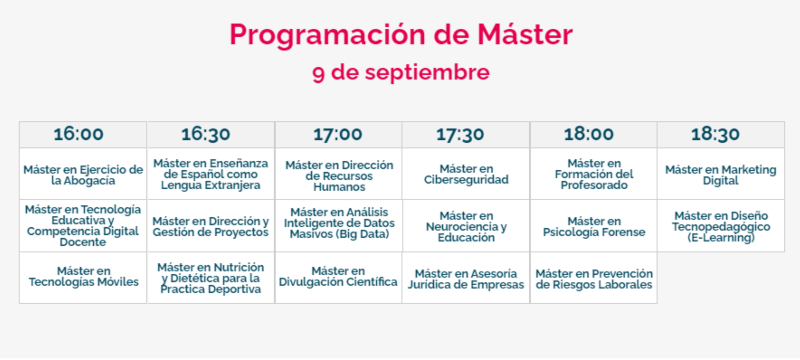 Programación de Máster
9 de septiembre

| 16:00 | 16:30 | 17:00 | 17:30 | 18:00 | 18:30 |
|---|---|---|---|---|---|
| Máster en Ejercicio de la Abogacía | Máster en Enseñanza de Español como Lengua Extranjera | Máster en Dirección de Recursos Humanos | Máster en Ciberseguridad | Máster en Formación del Profesorado | Máster en Marketing Digital |
| Máster en Tecnología Educativa y Competencia Digital Docente | Máster en Dirección y Gestión de Proyectos | Máster en Análisis Inteligente de Datos Masivos (Big Data) | Máster en Neurociencia y Educación | Máster en Psicología Forense | Máster en Diseño Tecnopedagógico (E-Learning) |
| Máster en Tecnologías Móviles | Máster en Nutrición y Dietética para la Practica Deportiva | Máster en Divulgación Científica | Máster en Asesoría Jurídica de Empresas | Máster en Prevención de Riesgos Laborales | |